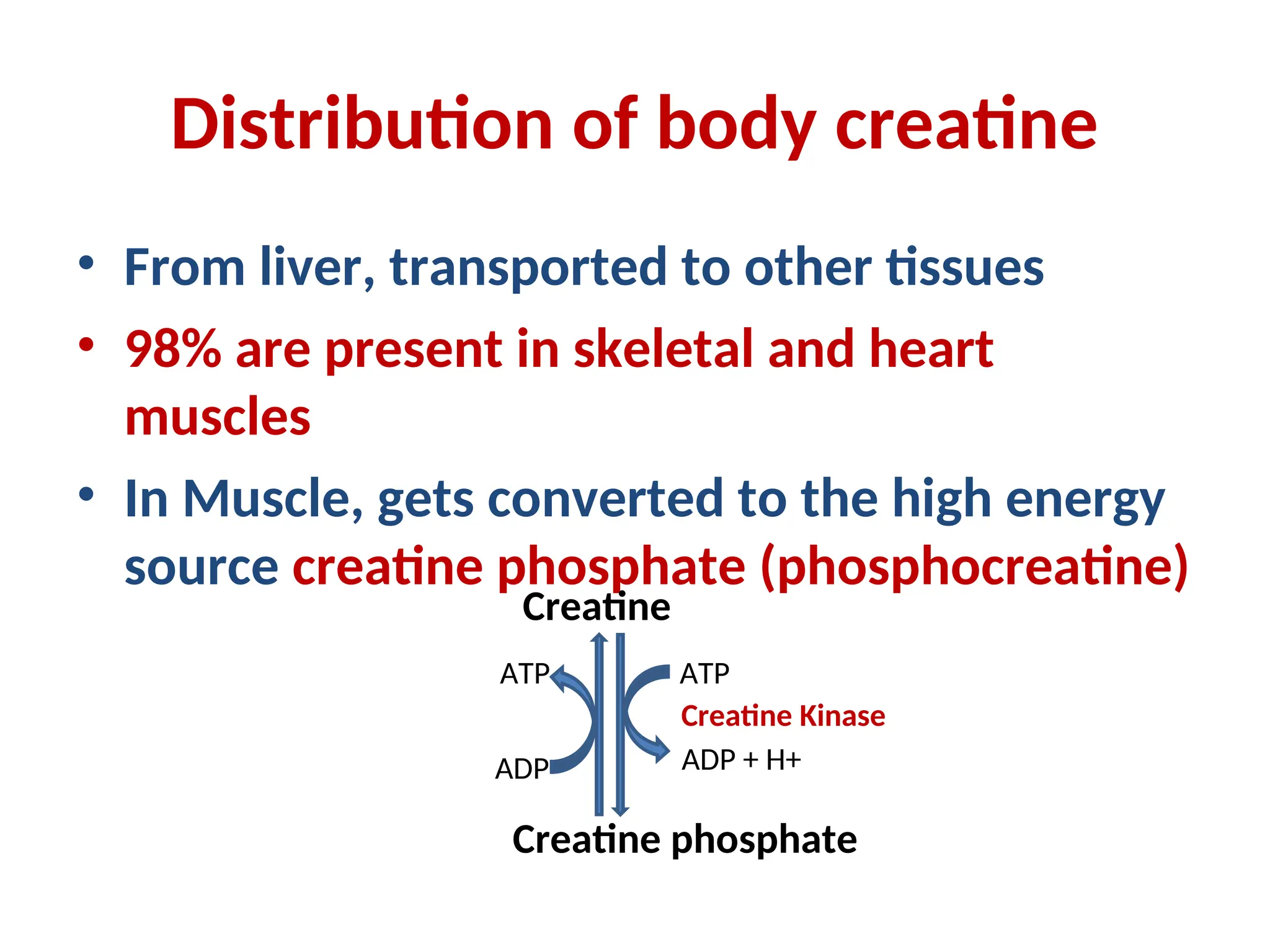 Distribution of body creatine

• From liver, transported to other tissues
• 98% are present in skeletal and heart muscles
• In Muscle, gets converted to the high energy source creatine phosphate (phosphocreatine)

Creatine

ATP

ADP

ATP

Creatine Kinase

ADP + H+

Creatine phosphate